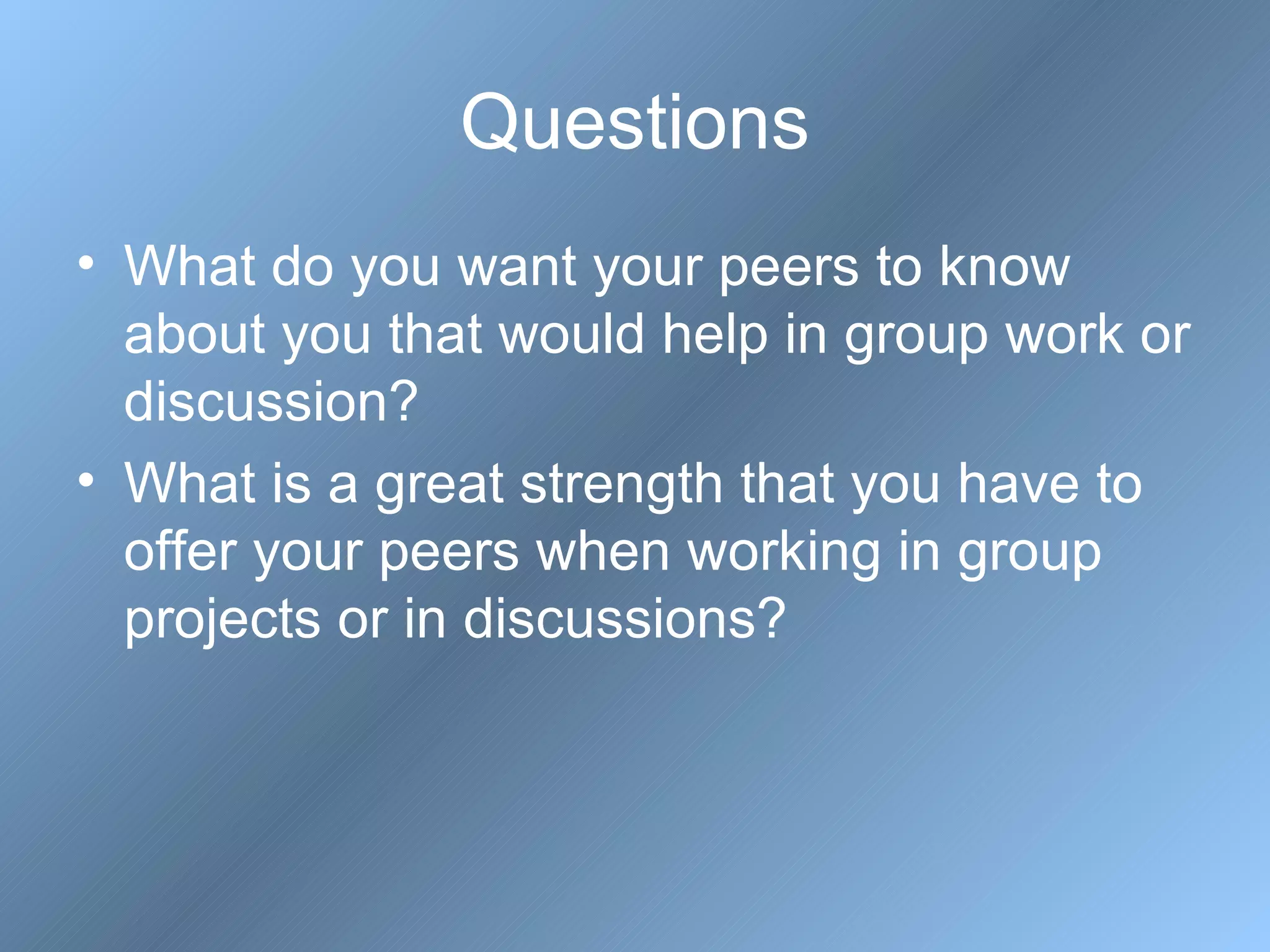 Questions

• What do you want your peers to know about you that would help in group work or discussion?
• What is a great strength that you have to offer your peers when working in group projects or in discussions?